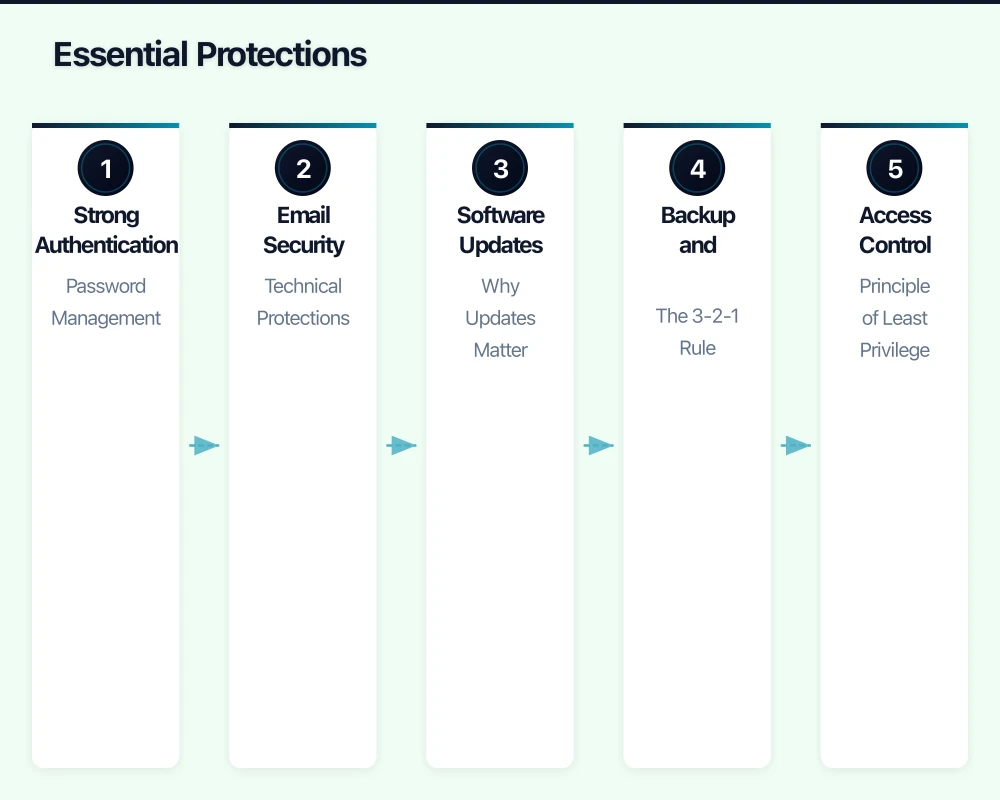 Essential Protections

1
Strong Authentication
Password Management

2
Email Security
Technical Protections

3
Software Updates
Why Updates Matter

4
Backup and
The 3-2-1 Rule

5
Access Control
Principle of Least Privilege